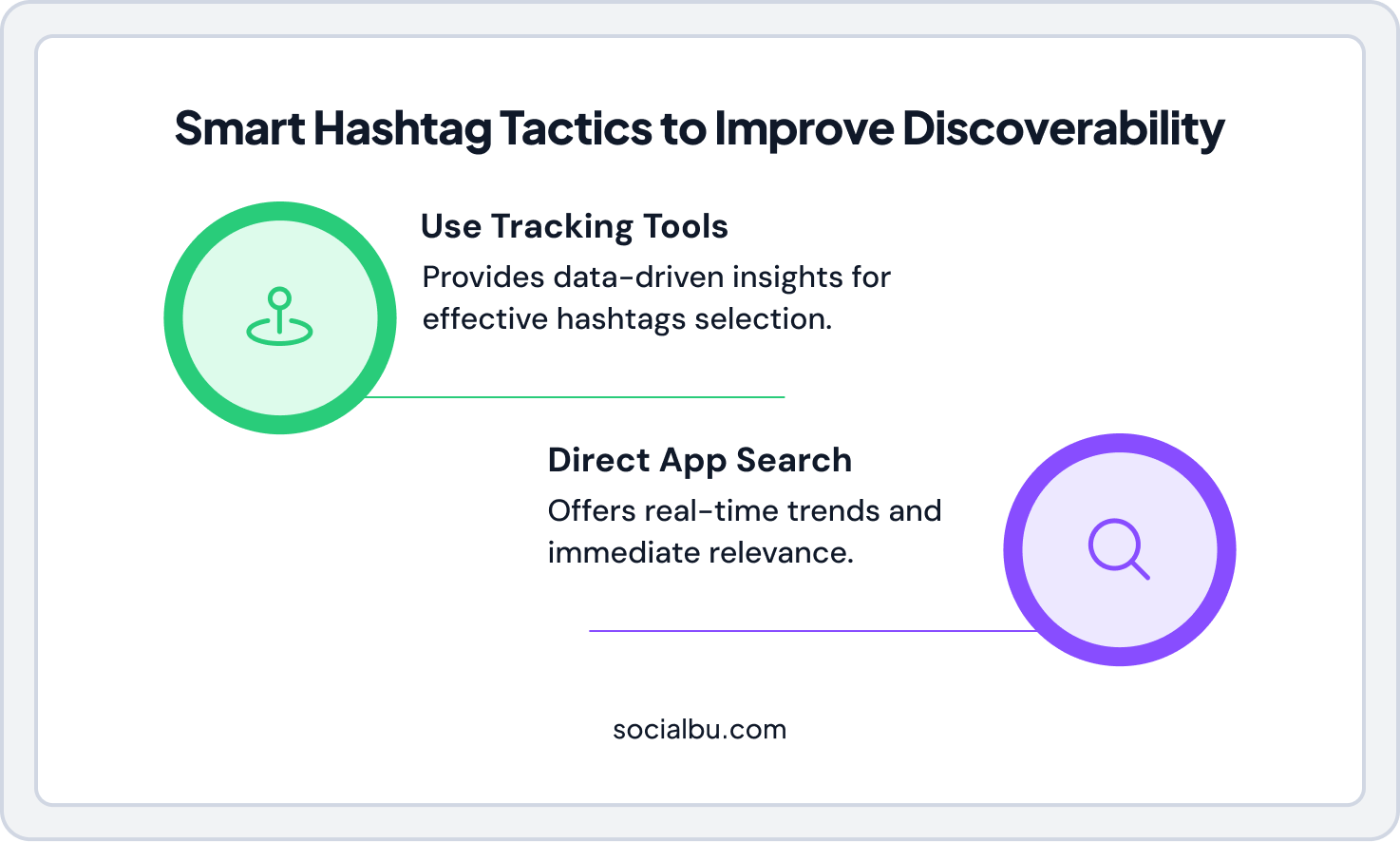 Smart Hashtag Tactics to Improve Discoverability

Use Tracking Tools

Provides data-driven insights for effective hashtags selection.

Direct App Search

Offers real-time trends and immediate relevance.

socialbu.com